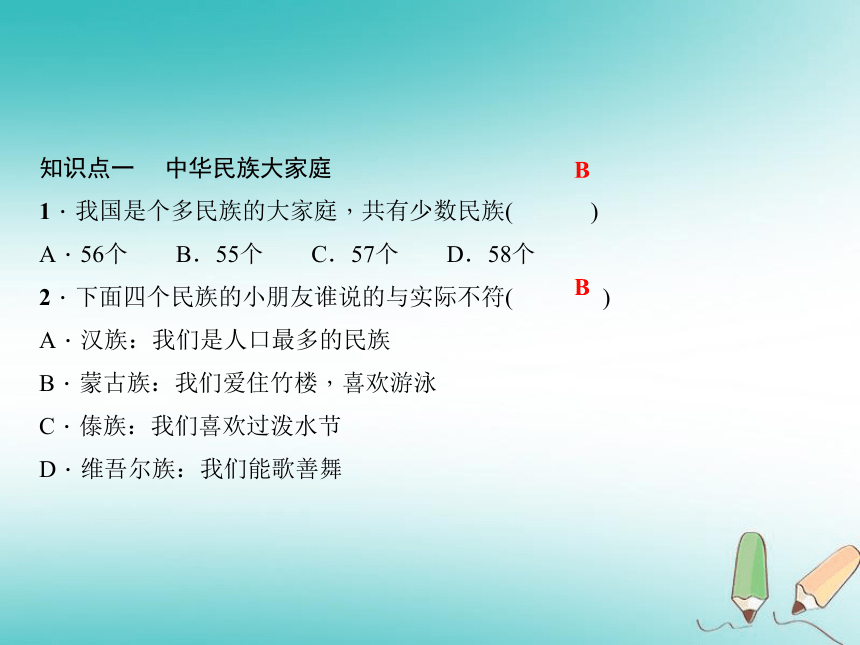 知识点一　中华民族大家庭

1．我国是个多民族的大家庭，共有少数民族(　B　)

A．56个　B．55个　C．57个　D．58个

2．下面四个民族的小朋友谁说的与实际不符(　B　)

A．汉族：我们是人口最多的民族

B．蒙古族：我们爱住竹楼，喜欢游泳

C．傣族：我们喜欢过泼水节

D．维吾尔族：我们能歌善舞